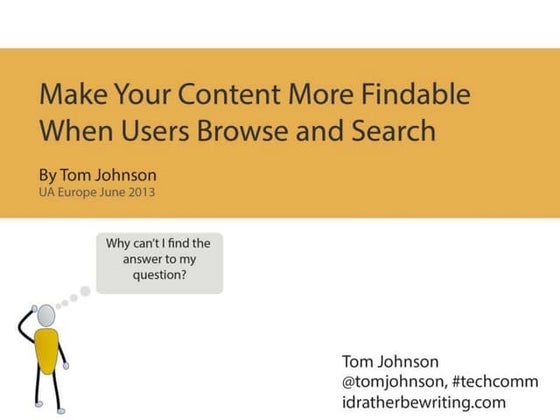 Make Your Content More Findable When Users Browse and Search

By Tom Johnson
UA Europe June 2013

Why can't I find the answer to my question?

Tom Johnson
@tomjohnson, #techcomm
idratherbewriting.com